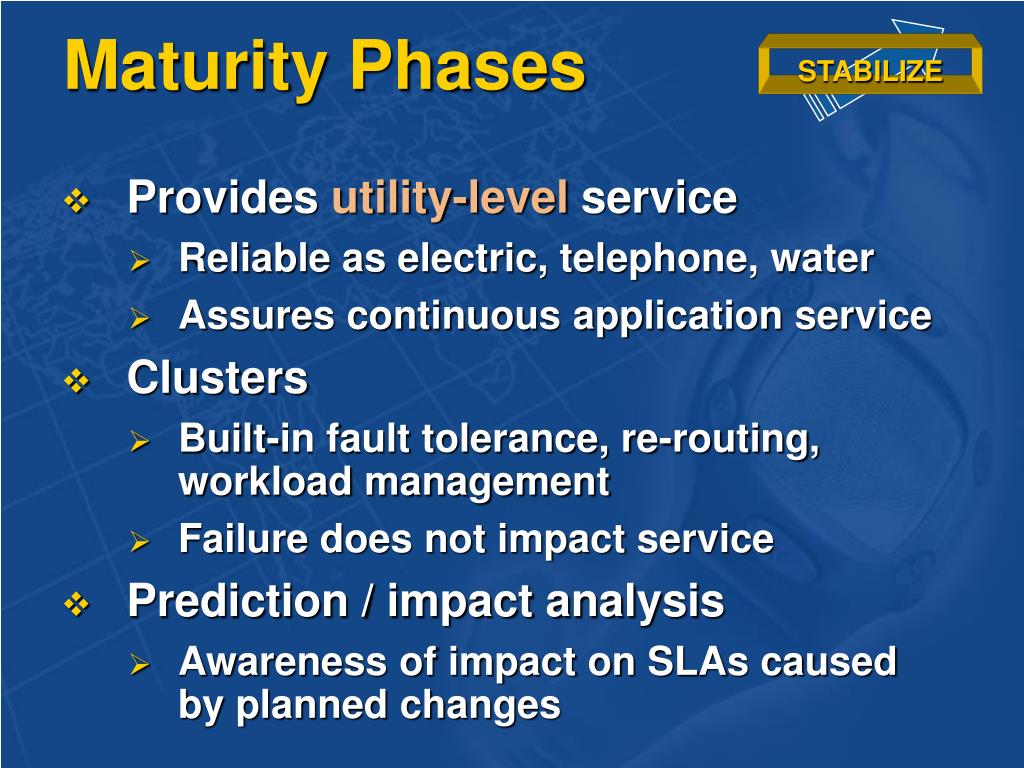 Maturity Phases

STABILIZE

❖ Provides utility-level service
  ➢ Reliable as electric, telephone, water
  ➢ Assures continuous application service
❖ Clusters
  ➢ Built-in fault tolerance, re-routing, workload management
  ➢ Failure does not impact service
❖ Prediction / impact analysis
  ➢ Awareness of impact on SLAs caused by planned changes